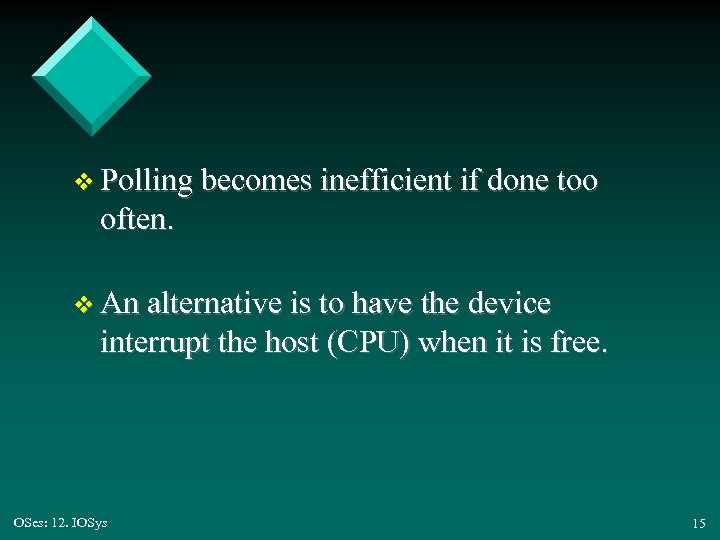 ❖ Polling becomes inefficient if done too often.

❖ An alternative is to have the device interrupt the host (CPU) when it is free.

OSes: 12. IOSys

15